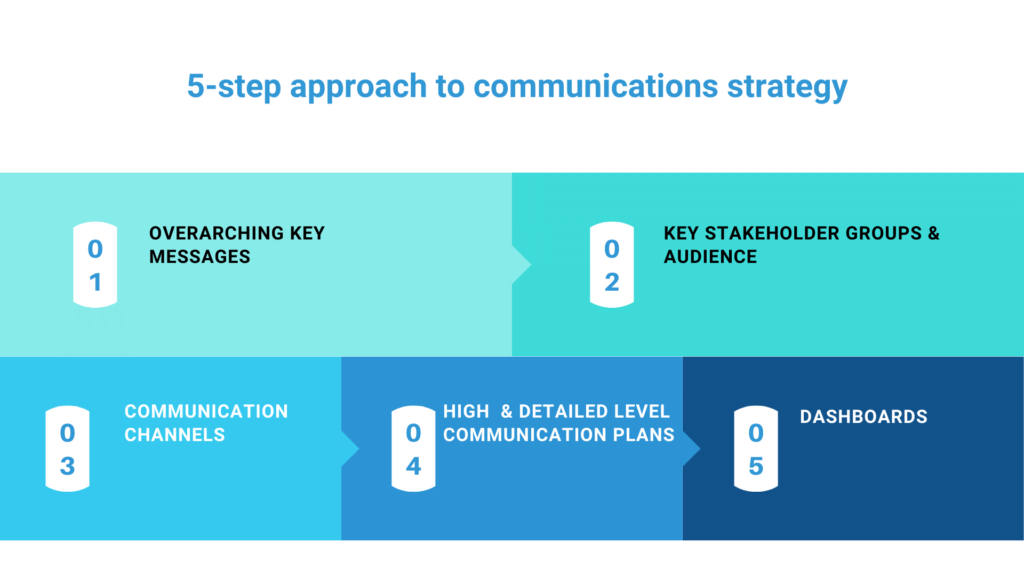 5-step approach to communications strategy

01 OVERARCHING KEY MESSAGES

02 KEY STAKEHOLDER GROUPS & AUDIENCE

03 COMMUNICATION CHANNELS

04 HIGH & DETAILED LEVEL COMMUNICATION PLANS

05 DASHBOARDS